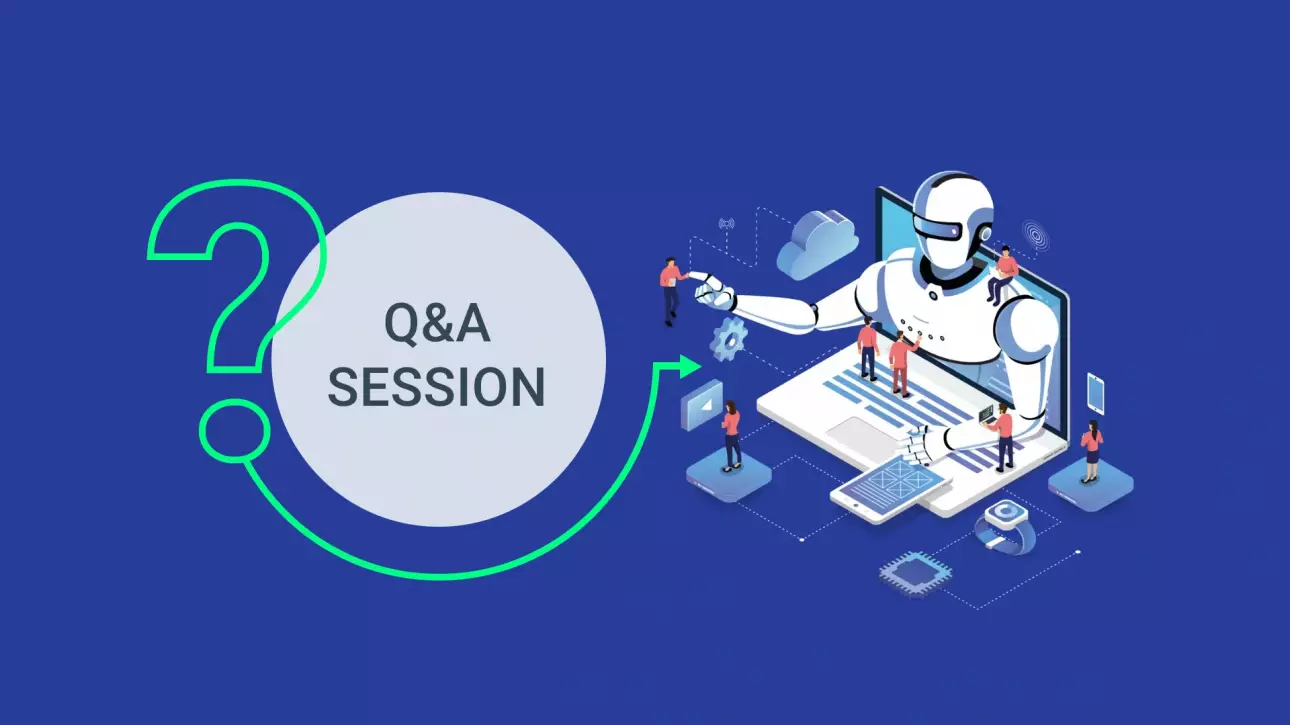 Q&A
SESSION